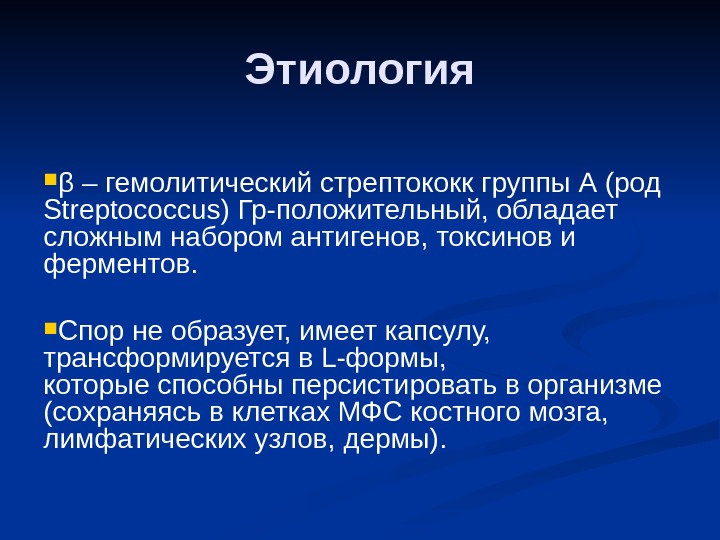 Этиология

β – гемолитический стрептококк группы А (род Streptococcus) Гр-положительный, обладает сложным набором антигенов, токсинов и ферментов.

Спор не образует, имеет капсулу, трансформируется в L-формы, которые способны персистировать в организме (сохраняясь в клетках МФС костного мозга, лимфатических узлов, дермы).